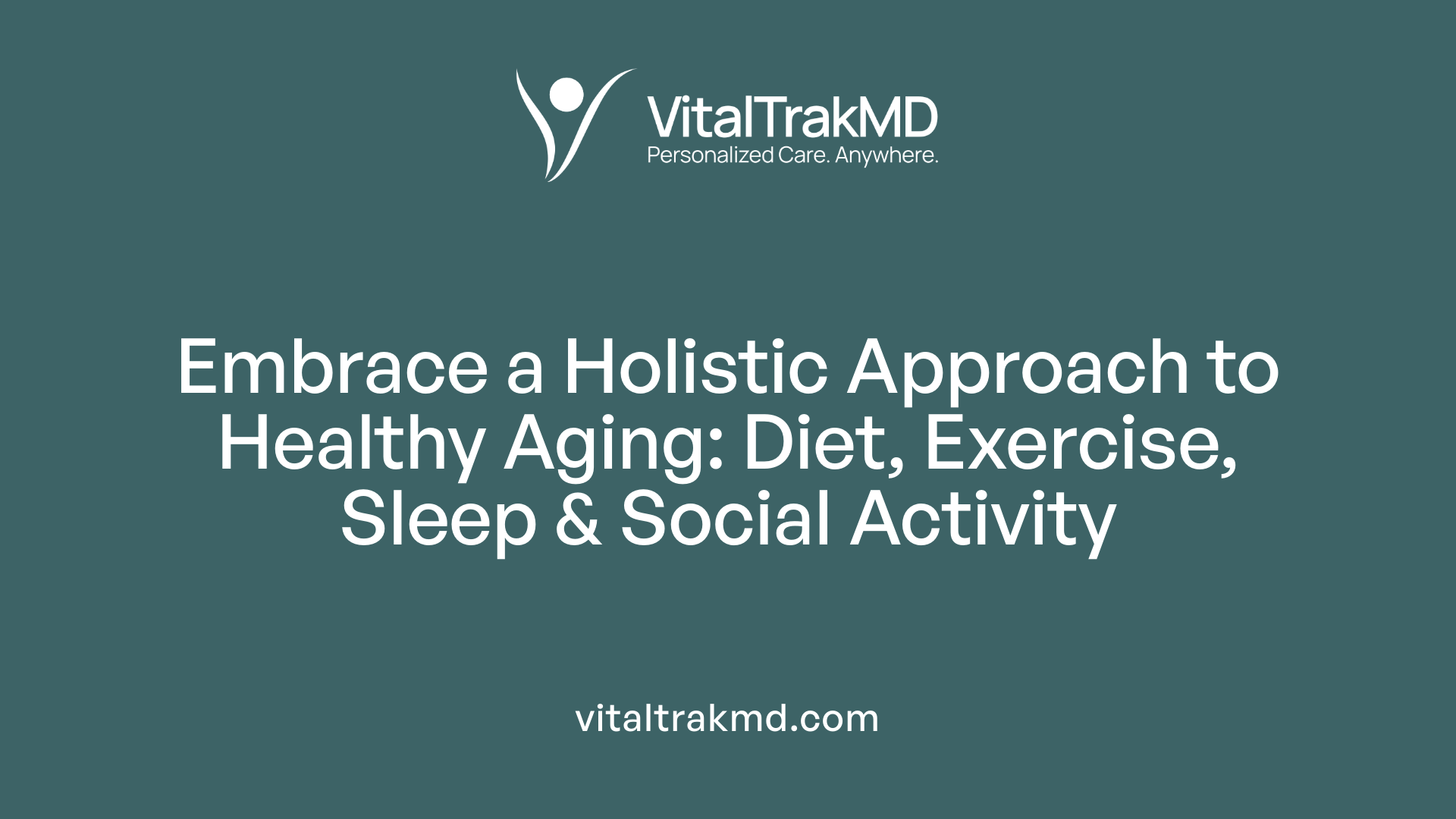 VitalTrakMD
Personalized Care. Anywhere.

Embrace a Holistic Approach to Healthy Aging: Diet, Exercise, Sleep & Social Activity

vitaltrakmd.com